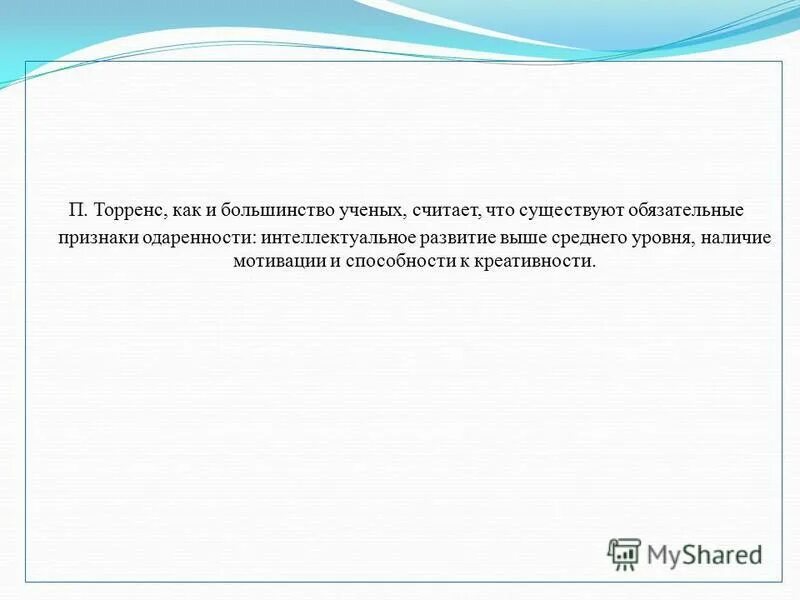 П. Торренс, как и большинство ученых, считает, что существуют обязательные признаки одаренности: интеллектуальное развитие выше среднего уровня, наличие мотивации и способности к креативности.

MyShared